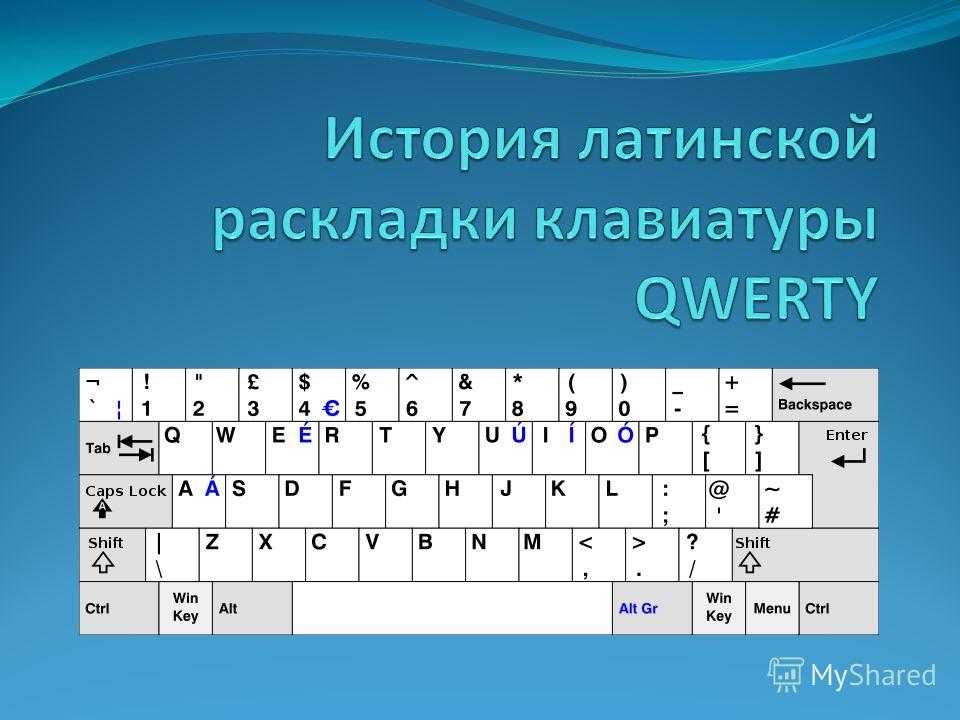 История латинской раскладки клавиатуры QWERTY

¬ ` ¦ ! 1 " 2 £ 3 $ 4 € % 5 ^ 6 & 7 * 8 ( 9 ) 0 _ - + = Backspace

Tab Q W E É R T Y U Ú I Í O Ó P { [ } ] Enter

Caps Lock A Á S D F G H J K L : ; @ ' ~ #

Shift | \ Z X C V B N M < , > . ? / Shift

Ctrl Win Key Alt Alt Gr Win Key Menu Ctrl

MyShared